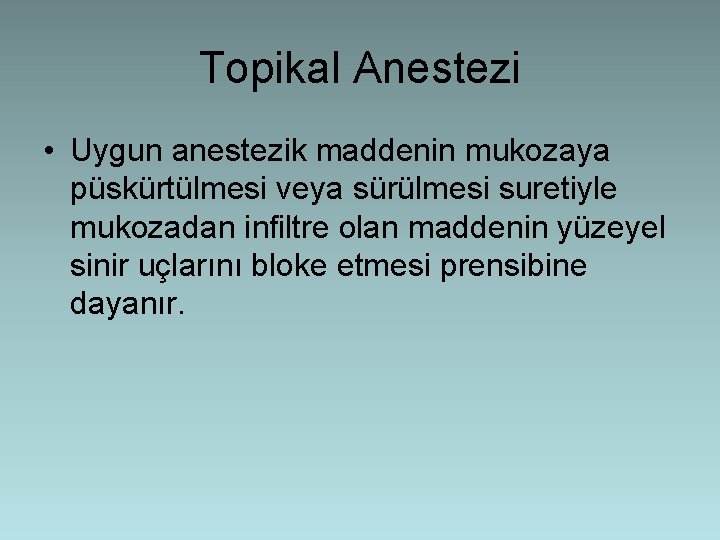 Topikal Anestezi

• Uygun anestezik maddenin mukozaya püskürtülmesi veya sürülmesi suretiyle mukozadan infiltre olan maddenin yüzeyel sinir uçlarını bloke etmesi prensibine dayanır.